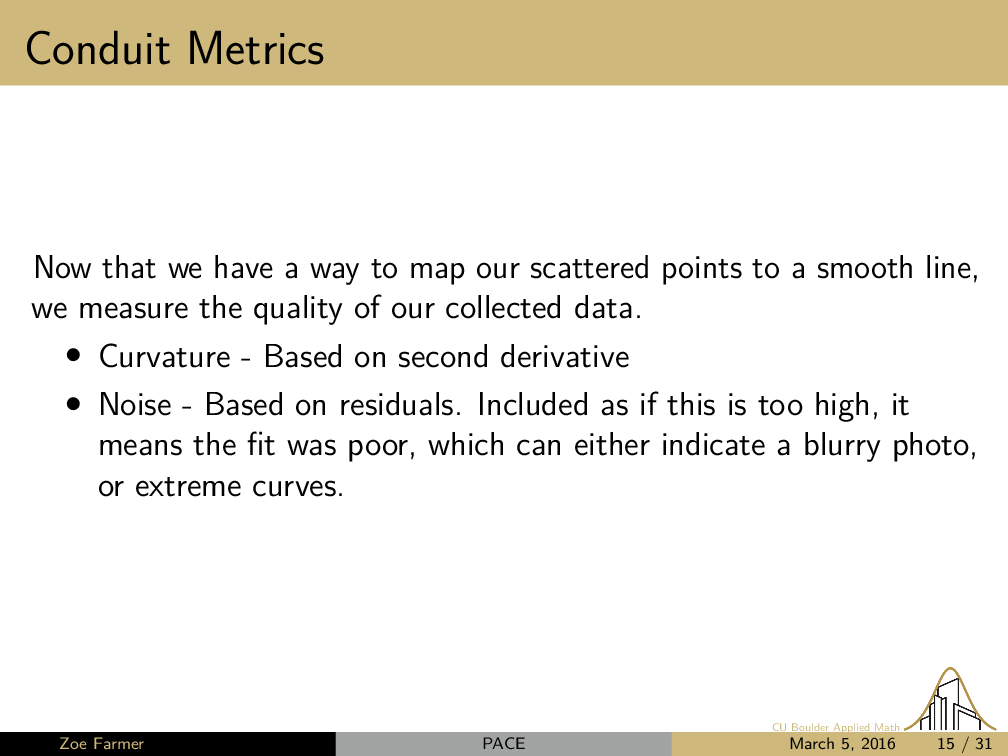 Conduit Metrics

Now that we have a way to map our scattered points to a smooth line, we measure the quality of our collected data.

• Curvature - Based on second derivative
• Noise - Based on residuals. Included as if this is too high, it means the fit was poor, which can either indicate a blurry photo, or extreme curves.

CU Boulder Applied Math

Zoe Farmer PACE March 5, 2016 15 / 31